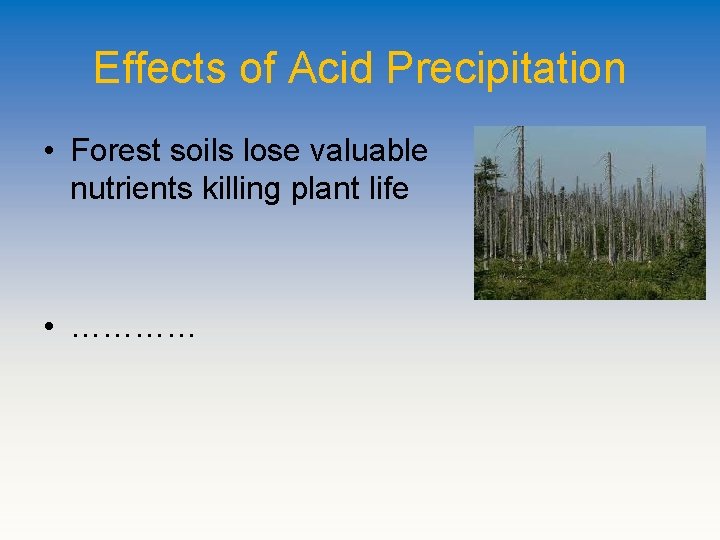 Effects of Acid Precipitation

• Forest soils lose valuable nutrients killing plant life

• …………